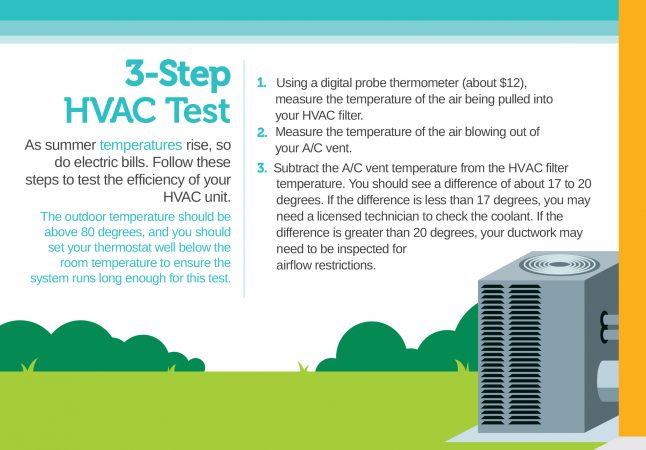 3-Step HVAC Test

As summer temperatures rise, so do electric bills. Follow these steps to test the efficiency of your HVAC unit.

The outdoor temperature should be above 80 degrees, and you should set your thermostat well below the room temperature to ensure the system runs long enough for this test.

1. Using a digital probe thermometer (about \$12), measure the temperature of the air being pulled into your HVAC filter.

2. Measure the temperature of the air blowing out of your A/C vent.

3. Subtract the A/C vent temperature from the HVAC filter temperature. You should see a difference of about 17 to 20 degrees. If the difference is less than 17 degrees, you may need a licensed technician to check the coolant. If the difference is greater than 20 degrees, your ductwork may need to be inspected for airflow restrictions.